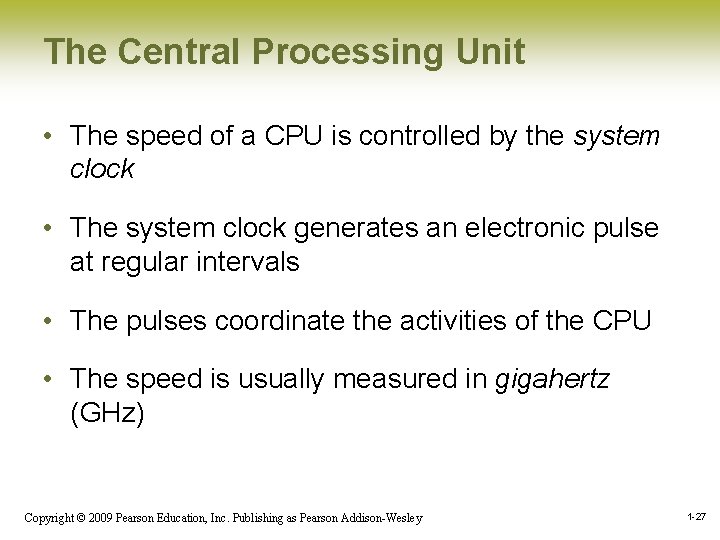 The Central Processing Unit

• The speed of a CPU is controlled by the system clock

• The system clock generates an electronic pulse at regular intervals

• The pulses coordinate the activities of the CPU

• The speed is usually measured in gigahertz (GHz)

Copyright © 2009 Pearson Education, Inc. Publishing as Pearson Addison-Wesley

1-27